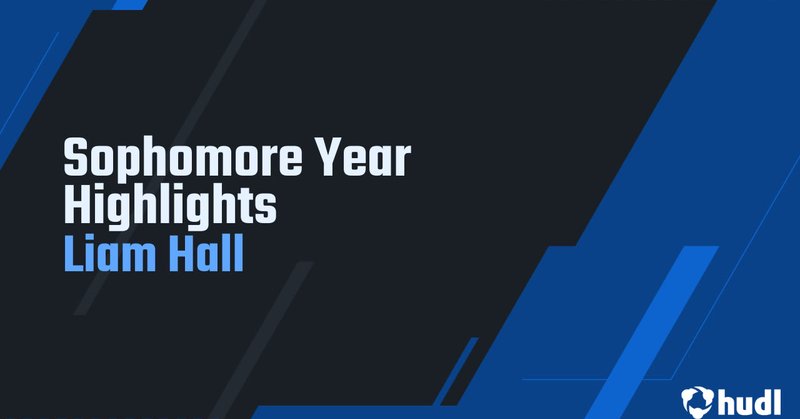 Sophomore Year Highlights
Liam Hall

hudl